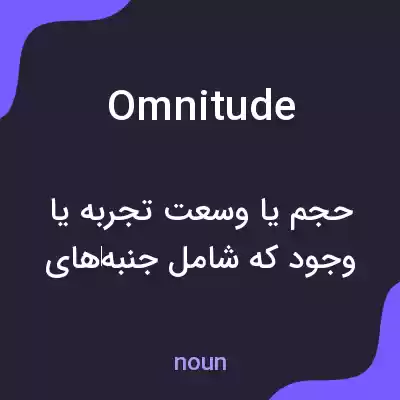 Omnitude

حجم یا وسعت تجربه یا وجود که شامل جنبه‌های

noun